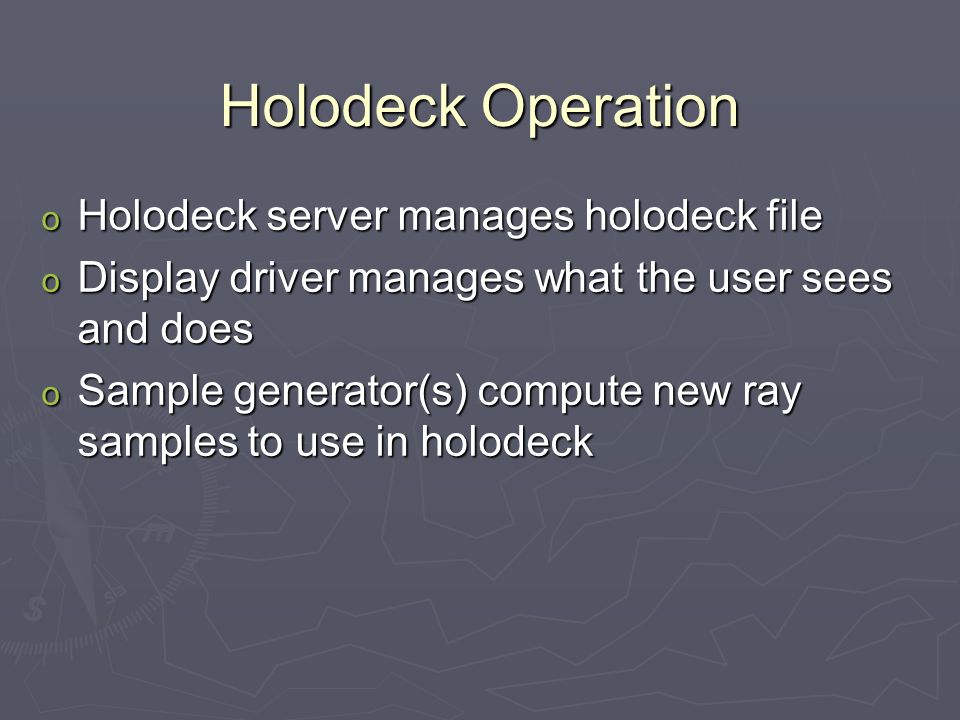 Holodeck Operation

o Holodeck server manages holodeck file
o Display driver manages what the user sees and does
o Sample generator(s) compute new ray samples to use in holodeck